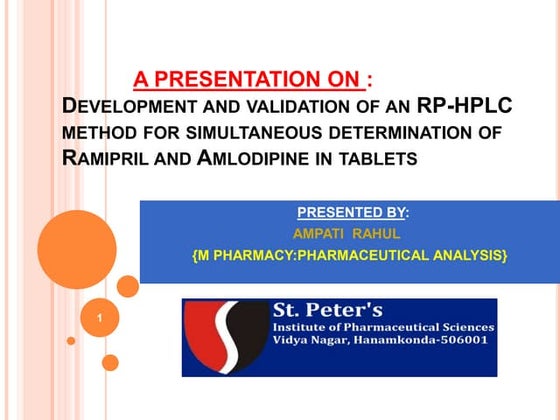 A PRESENTATION ON :
DEVELOPMENT AND VALIDATION OF AN RP-HPLC METHOD FOR SIMULTANEOUS DETERMINATION OF RAMIPRIL AND AMLODIPINE IN TABLETS

PRESENTED BY:
AMPATI RAHUL
{M PHARMACY:PHARMACEUTICAL ANALYSIS}

1

St. Peter's
Institute of Pharmaceutical Sciences
Vidya Nagar, Hanamkonda-506001